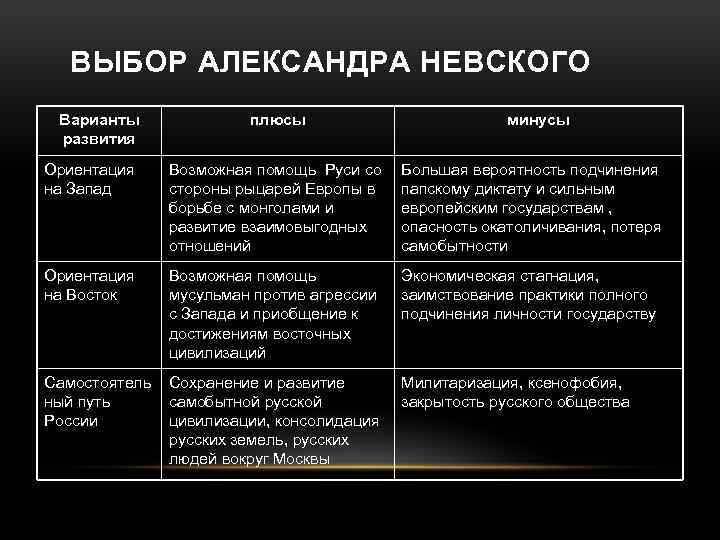 ВЫБОР АЛЕКСАНДРА НЕВСКОГО

| Варианты развития | плюсы | минусы |
|---|---|---|
| Ориентация на Запад | Возможная помощь Руси со стороны рыцарей Европы в борьбе с монголами и развитие взаимовыгодных отношений | Большая вероятность подчинения папскому диктату и сильным европейским государствам , опасность окатоличивания, потеря самобытности |
| Ориентация на Восток | Возможная помощь мусульман против агрессии с Запада и приобщение к достижениям восточных цивилизаций | Экономическая стагнация, заимствование практики полного подчинения личности государству |
| Самостоятельный путь России | Сохранение и развитие самобытной русской цивилизации, консолидация русских земель, русских людей вокруг Москвы | Милитаризация, ксенофобия, закрытость русского общества |